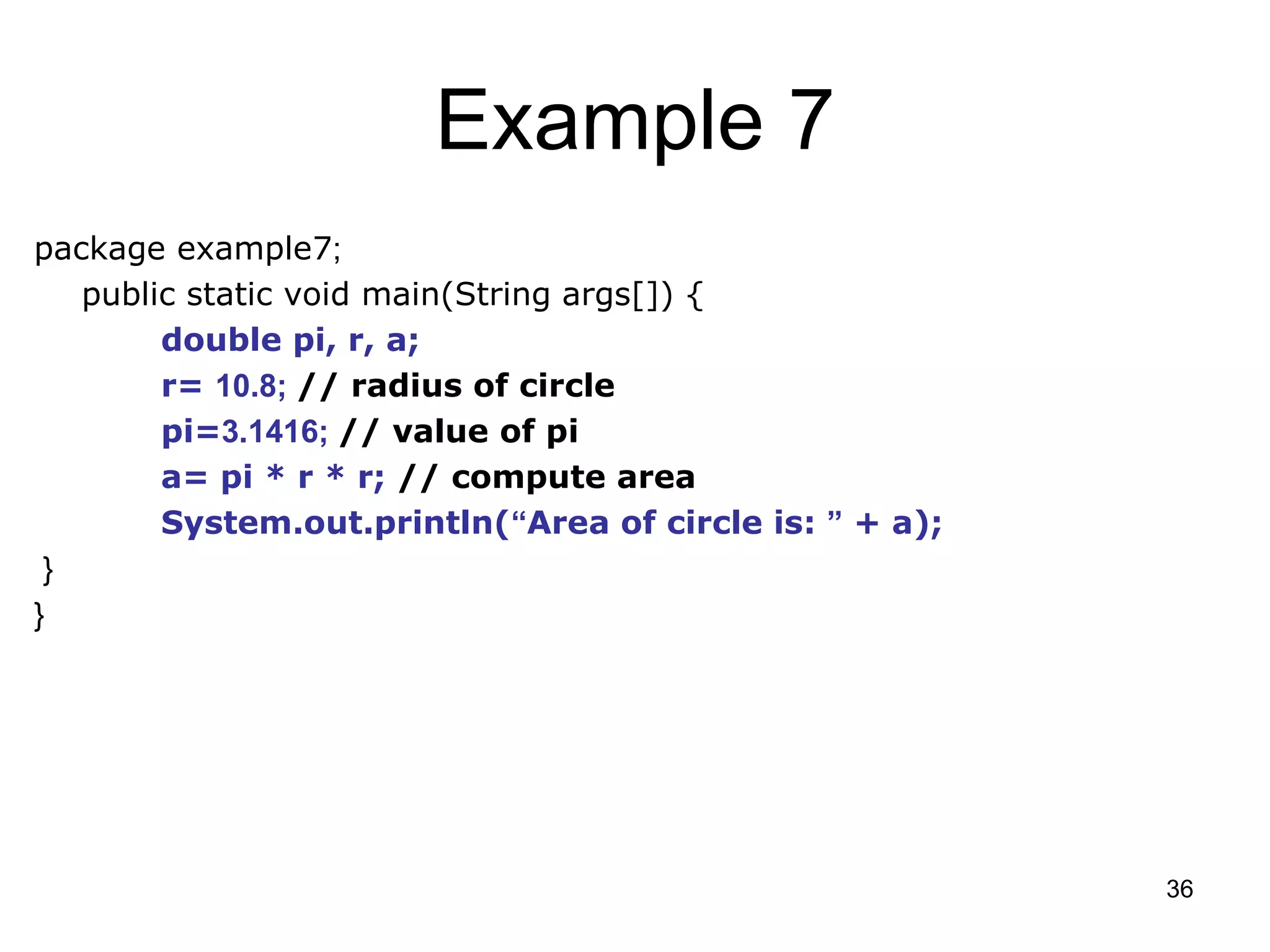 Example 7

package example7;
public static void main(String args[]) {
double pi, r, a;
r= 10.8; // radius of circle
pi=3.1416; // value of pi
a= pi * r * r; // compute area
System.out.println(“Area of circle is: ” + a);
}
}

36